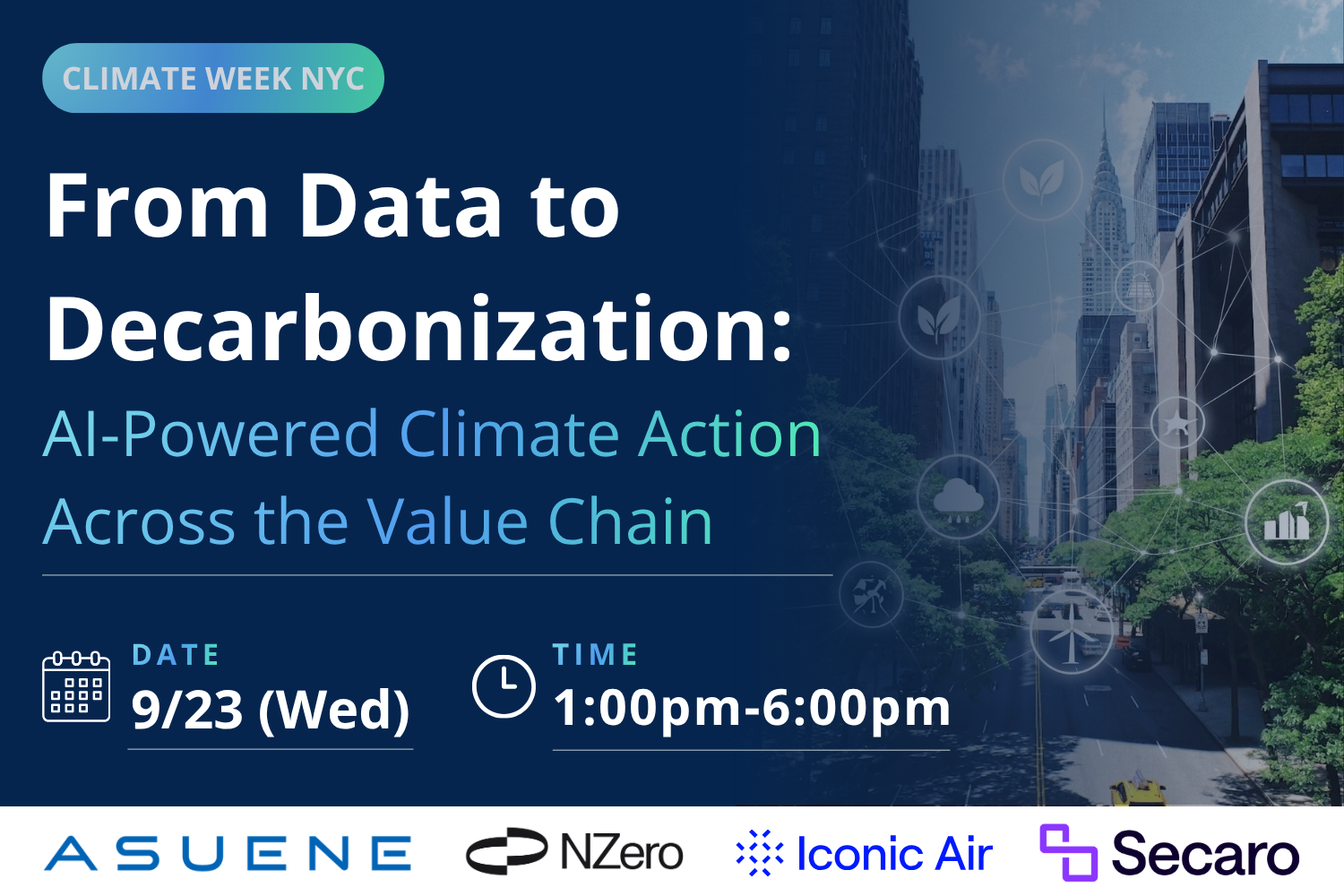 CLIMATE WEEK NYC

From Data to Decarbonization:

AI-Powered Climate Action Across the Value Chain

DATE
9/23 (Wed)

TIME
1:00pm-6:00pm

ASUENE NZero Iconic Air Secaro